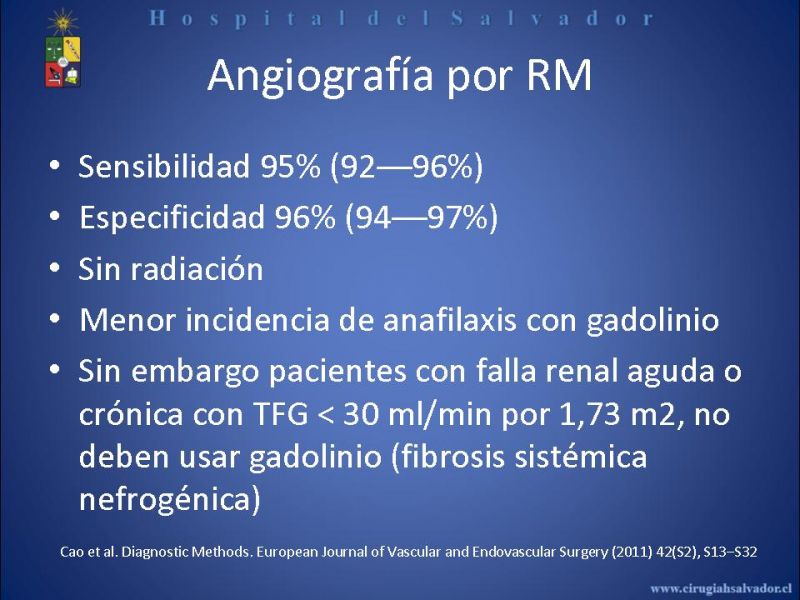 Hospital del Salvador

Angiografía por RM

• Sensibilidad 95% (92—96%)
• Especificidad 96% (94—97%)
• Sin radiación
• Menor incidencia de anafilaxis con gadolinio
• Sin embargo pacientes con falla renal aguda o crónica con TFG < 30 ml/min por 1,73 m2, no deben usar gadolinio (fibrosis sistémica nefrogénica)

Cao et al. Diagnostic Methods. European Journal of Vascular and Endovascular Surgery (2011) 42(S2), S13–S32

www.cirugiahsalvador.cl